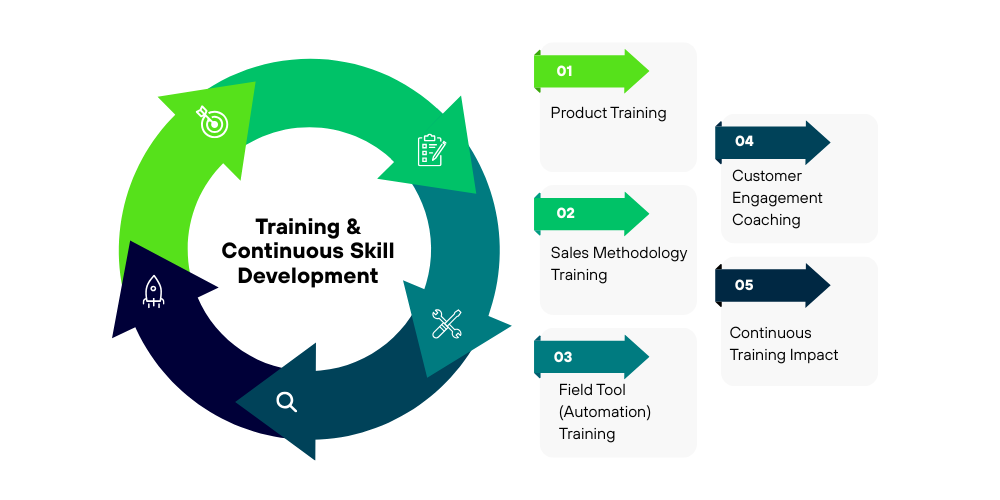 Training & Continuous Skill Development

01

Product Training

02

Sales Methodology Training

03

Field Tool (Automation) Training

04

Customer Engagement Coaching

05

Continuous Training Impact